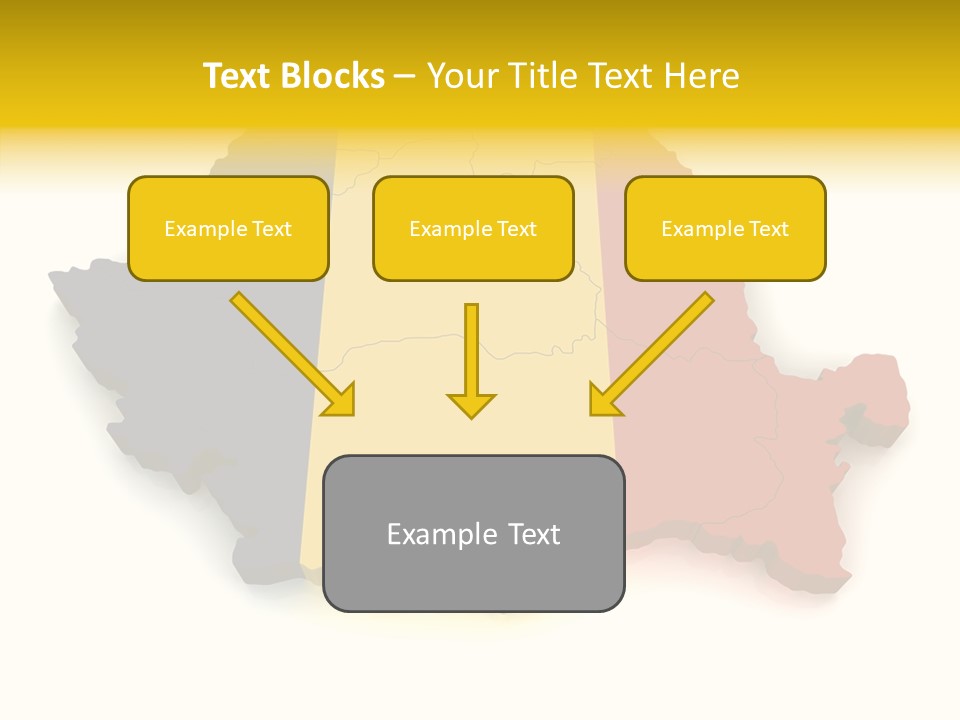 Text Blocks – Your Title Text Here

Example Text

Example Text

Example Text

Example Text